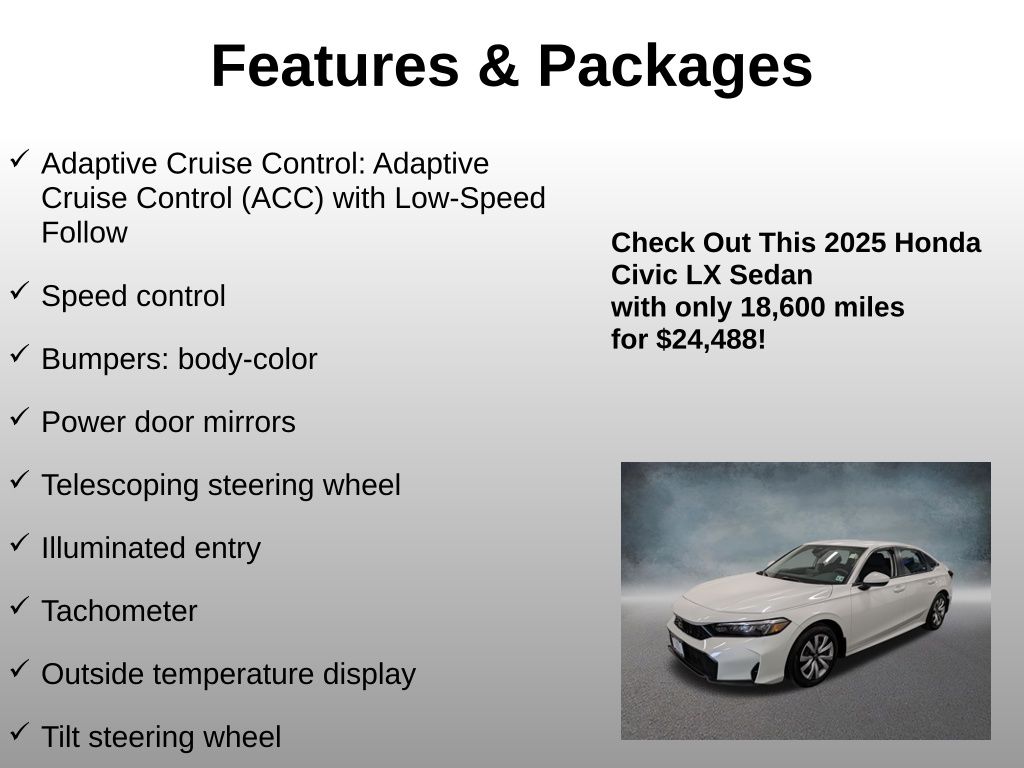 Features & Packages

✓ Adaptive Cruise Control: Adaptive Cruise Control (ACC) with Low-Speed Follow

✓ Speed control

✓ Bumpers: body-color

✓ Power door mirrors

✓ Telescoping steering wheel

✓ Illuminated entry

✓ Tachometer

✓ Outside temperature display

✓ Tilt steering wheel

Check Out This 2025 Honda Civic LX Sedan
with only 18,600 miles
for $24,488!